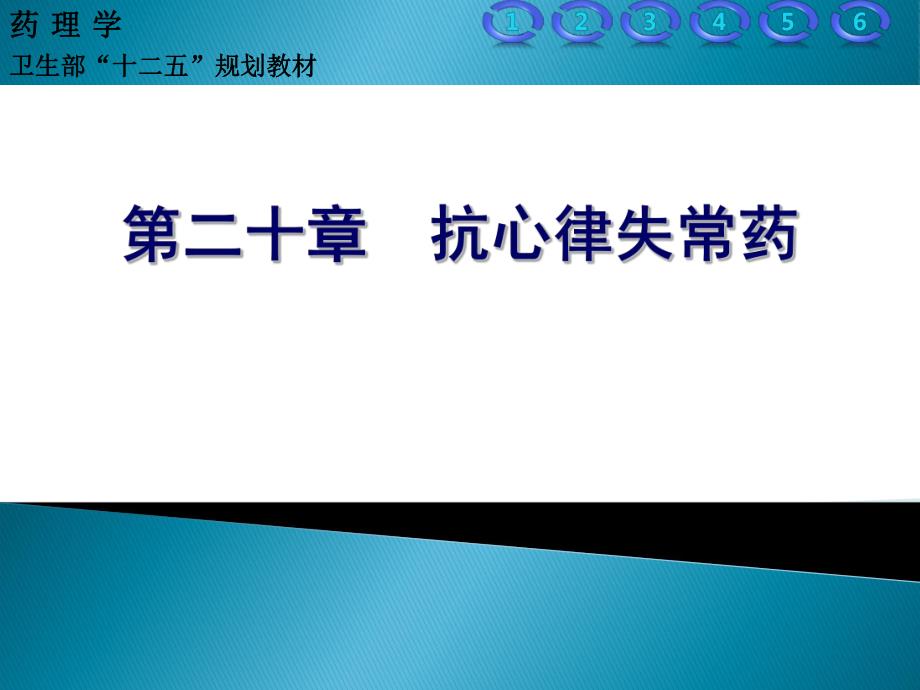 药 理 学

卫生部“十二五”规划教材

1 2 3 4 5 6

第二十章　抗心律失常药